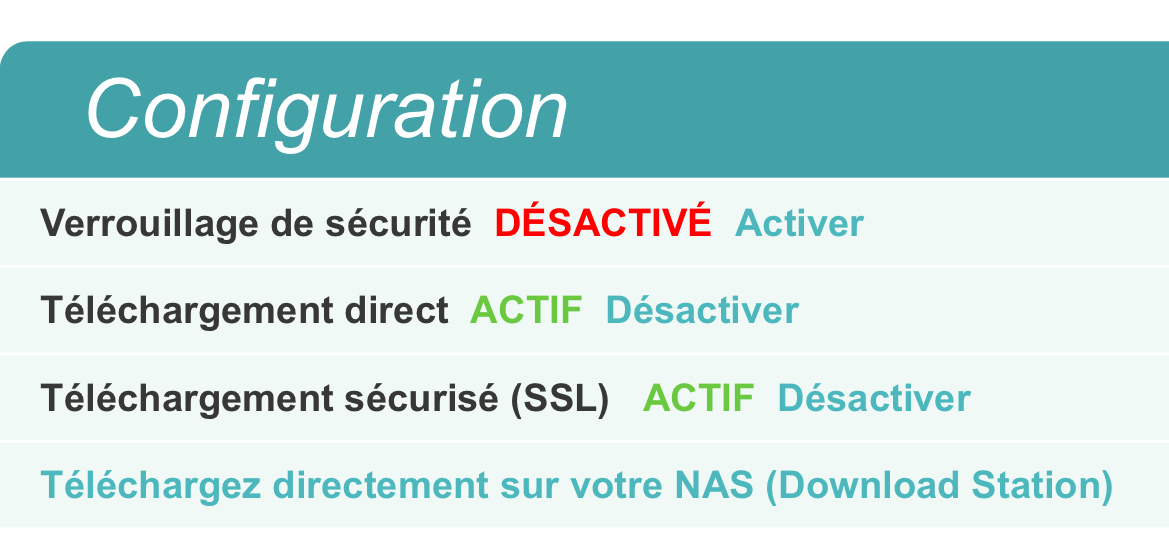 Configuration

Verrouillage de sécurité DÉSACTIVÉ Activer

Téléchargement direct ACTIF Désactiver

Téléchargement sécurisé (SSL) ACTIF Désactiver

Téléchargez directement sur votre NAS (Download Station)